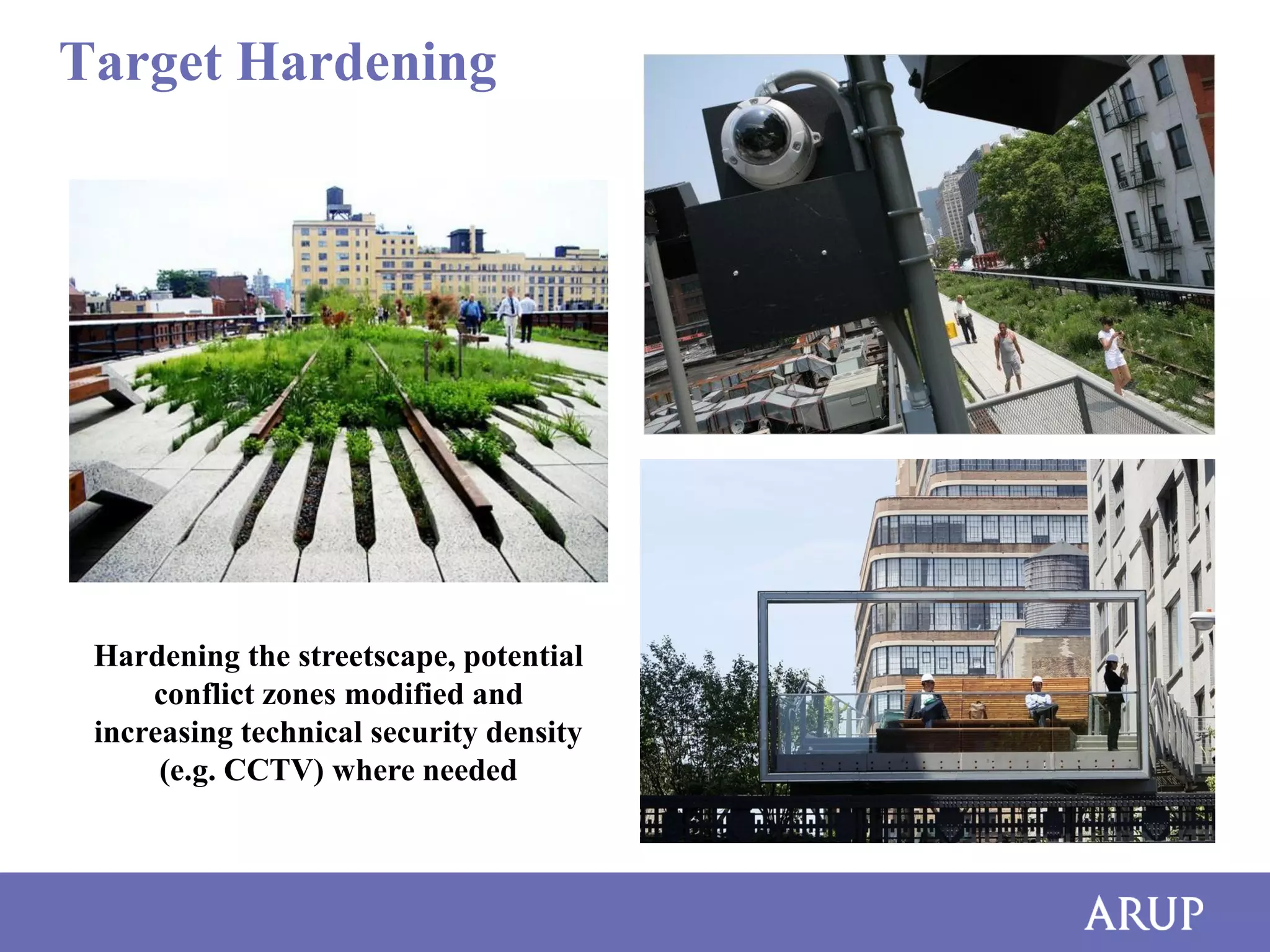 Target Hardening

Hardening the streetscape, potential conflict zones modified and increasing technical security density (e.g. CCTV) where needed

ARUP